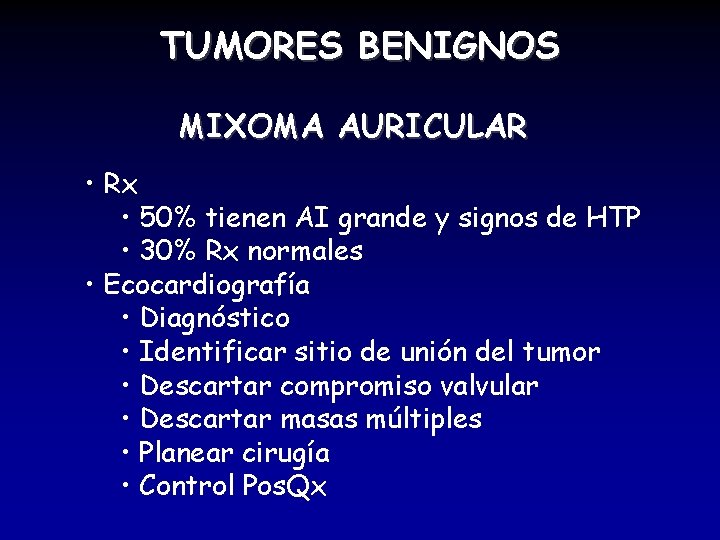 TUMORES BENIGNOS

MIXOMA AURICULAR

• Rx
  • 50% tienen AI grande y signos de HTP
  • 30% Rx normales
• Ecocardiografía
  • Diagnóstico
  • Identificar sitio de unión del tumor
  • Descartar compromiso valvular
  • Descartar masas múltiples
  • Planear cirugía
  • Control PosQx